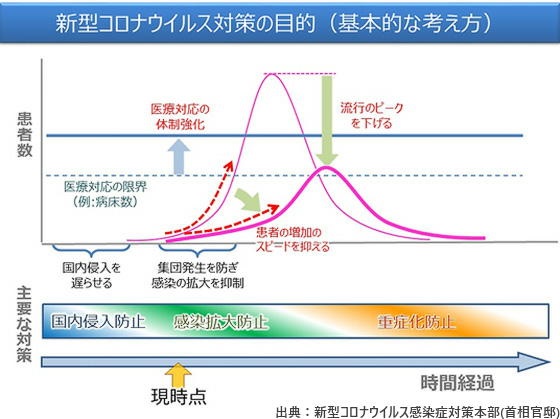 新型コロナウイルス対策の目的（基本的な考え方）

患者数

医療対応の体制強化

流行のピークを下げる

医療対応の限界
（例：病床数）

患者の増加のスピードを抑える

国内侵入を遅らせる

集団発生を防ぎ感染の拡大を抑制

主要な対策

国内侵入防止

感染拡大防止

重症化防止

現時点

時間経過

出典：新型コロナウイルス感染症対策本部(首相官邸)